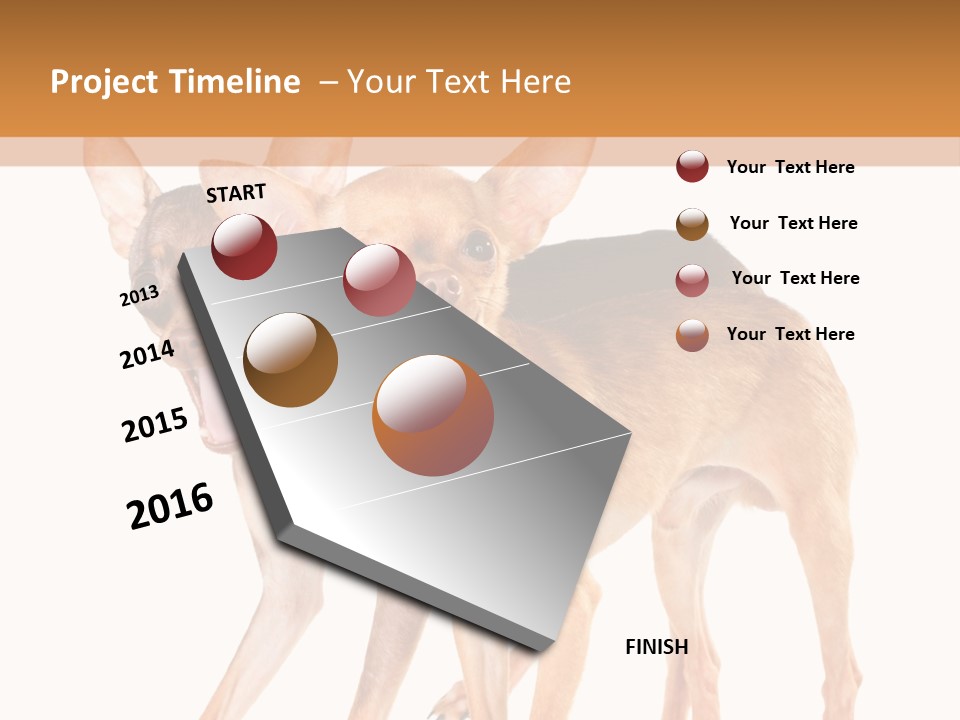 Project Timeline – Your Text Here

START

2013

2014

2015

2016

FINISH

Your Text Here

Your Text Here

Your Text Here

Your Text Here